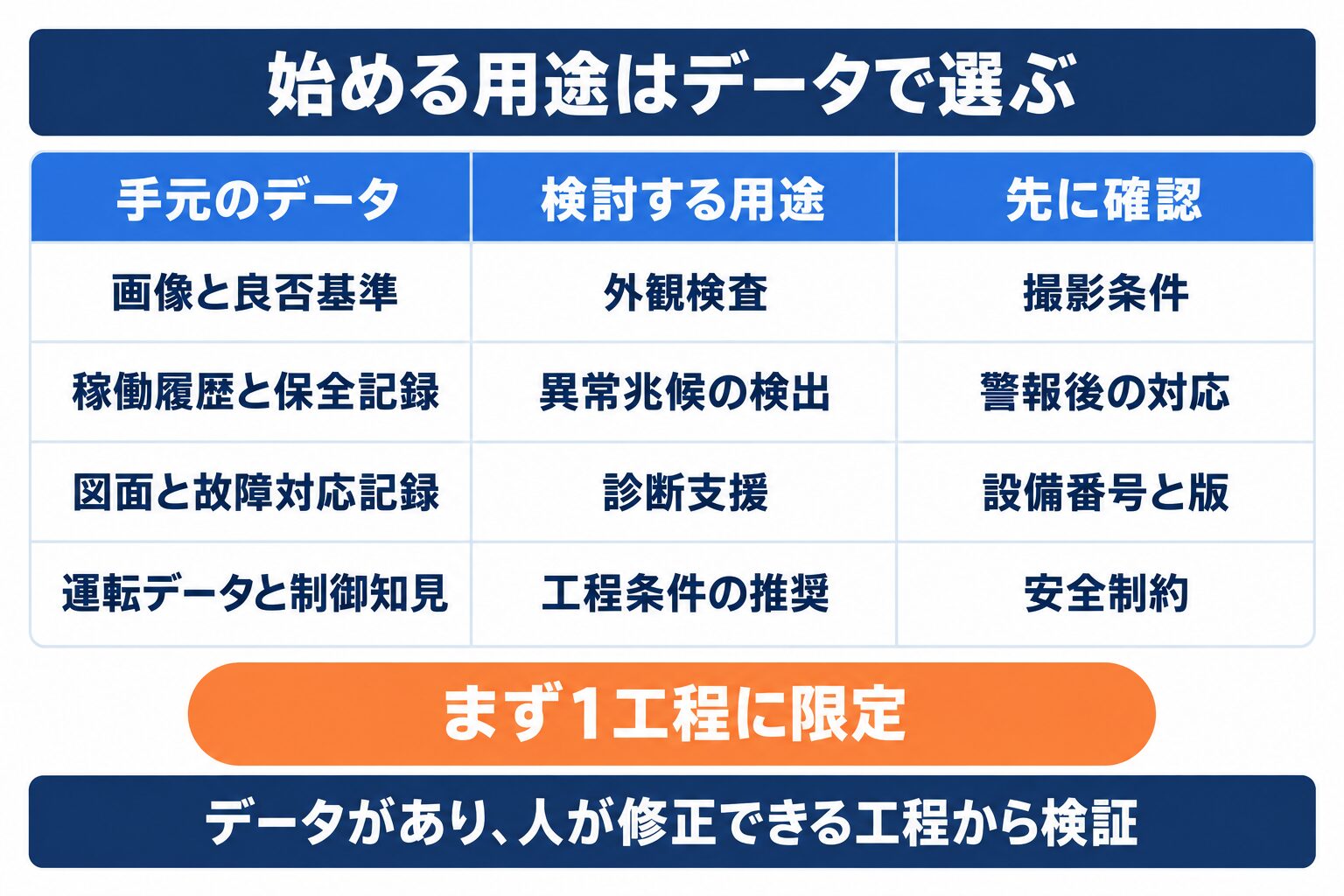 始める用途はデータで選ぶ

| 手元のデータ | 検討する用途 | 先に確認 |
|---|---|---|
| 画像と良否基準 | 外観検査 | 撮影条件 |
| 稼働履歴と保全記録 | 異常兆候の検出 | 警報後の対応 |
| 図面と故障対応記録 | 診断支援 | 設備番号と版 |
| 運転データと制御知見 | 工程条件の推奨 | 安全制約 |

まず1工程に限定

データがあり、人が修正できる工程から検証